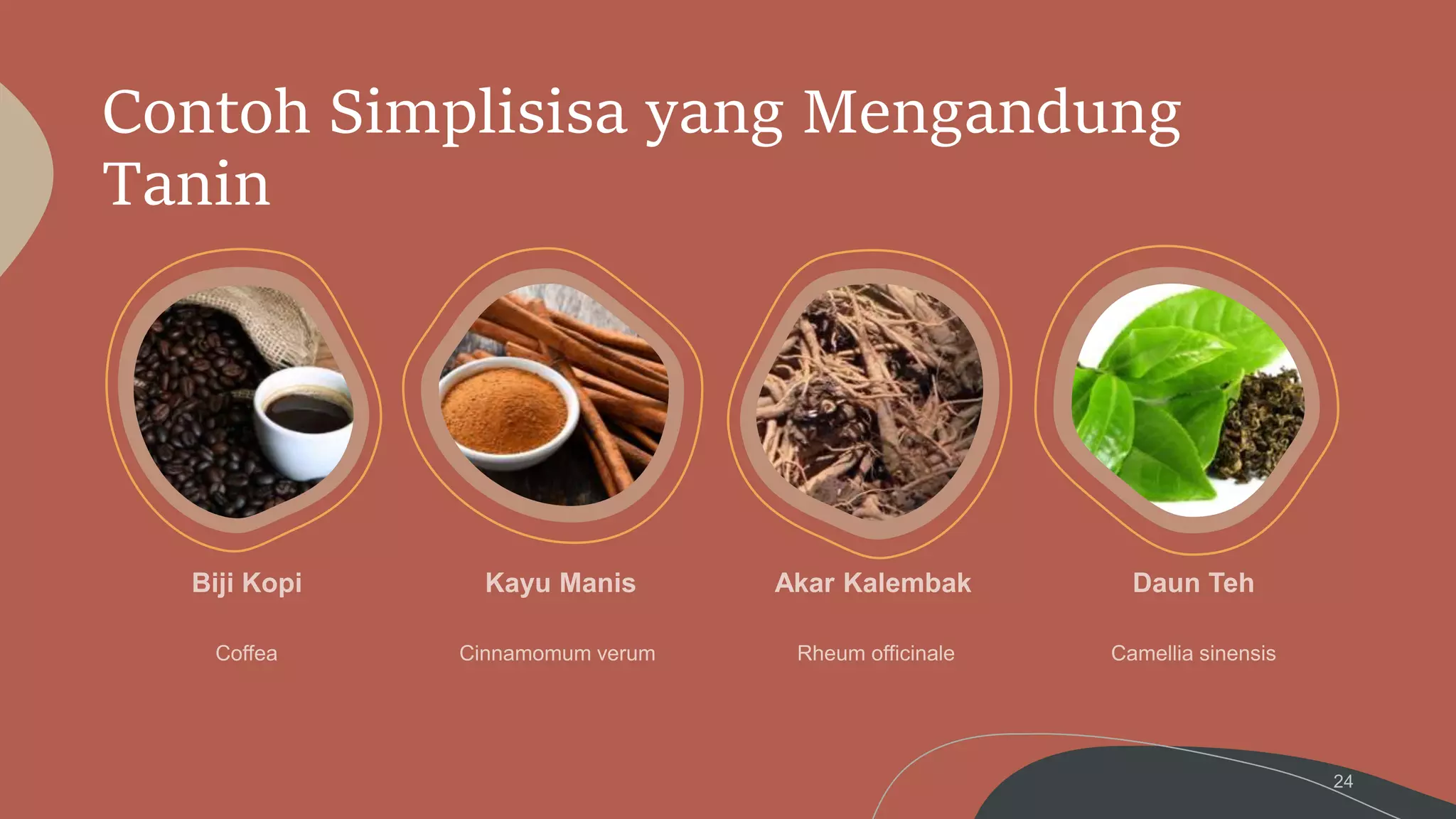 Contoh Simplisisa yang Mengandung Tanin

Biji Kopi

Coffea

Kayu Manis

Cinnamomum verum

Akar Kalembak

Rheum officinale

Daun Teh

Camellia sinensis

24